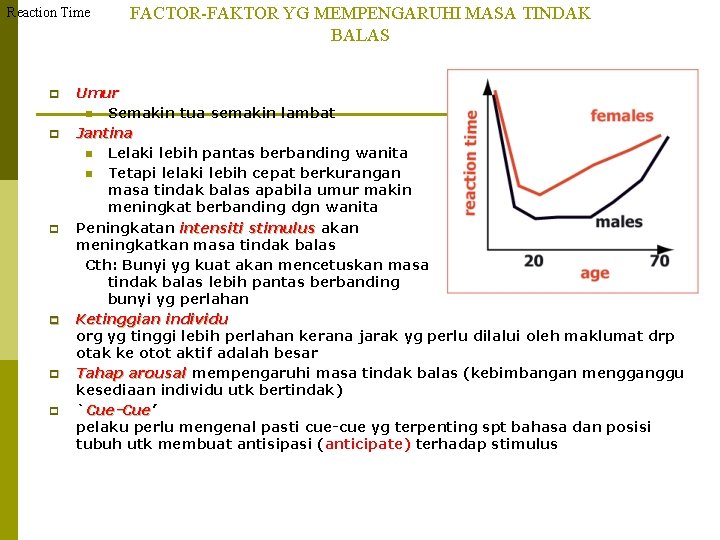 Reaction Time

FACTOR-FAKTOR YG MEMPENGARUHI MASA TINDAK BALAS

Umur
Semakin tua semakin lambat
Jantina
Lelaki lebih pantas berbanding wanita
Tetapi lelaki lebih cepat berkurangan masa tindak balas apabila umur makin meningkat berbanding dgn wanita
Peningkatan intensiti stimulus akan meningkatkan masa tindak balas
Cth: Bunyi yg kuat akan mencetuskan masa tindak balas lebih pantas berbanding bunyi yg perlahan
Ketinggian individu
org yg tinggi lebih perlahan kerana jarak yg perlu dilalui oleh maklumat drp otak ke otot aktif adalah besar
Tahap arousal mempengaruhi masa tindak balas (kebimbangan mengganggu kesediaan individu utk bertindak)
`Cue-Cue'
pelaku perlu mengenal pasti cue-cue yg terpenting spt bahasa dan posisi tubuh utk membuat antisipasi (anticipate) terhadap stimulus

reaction time
females
males
20
70
age